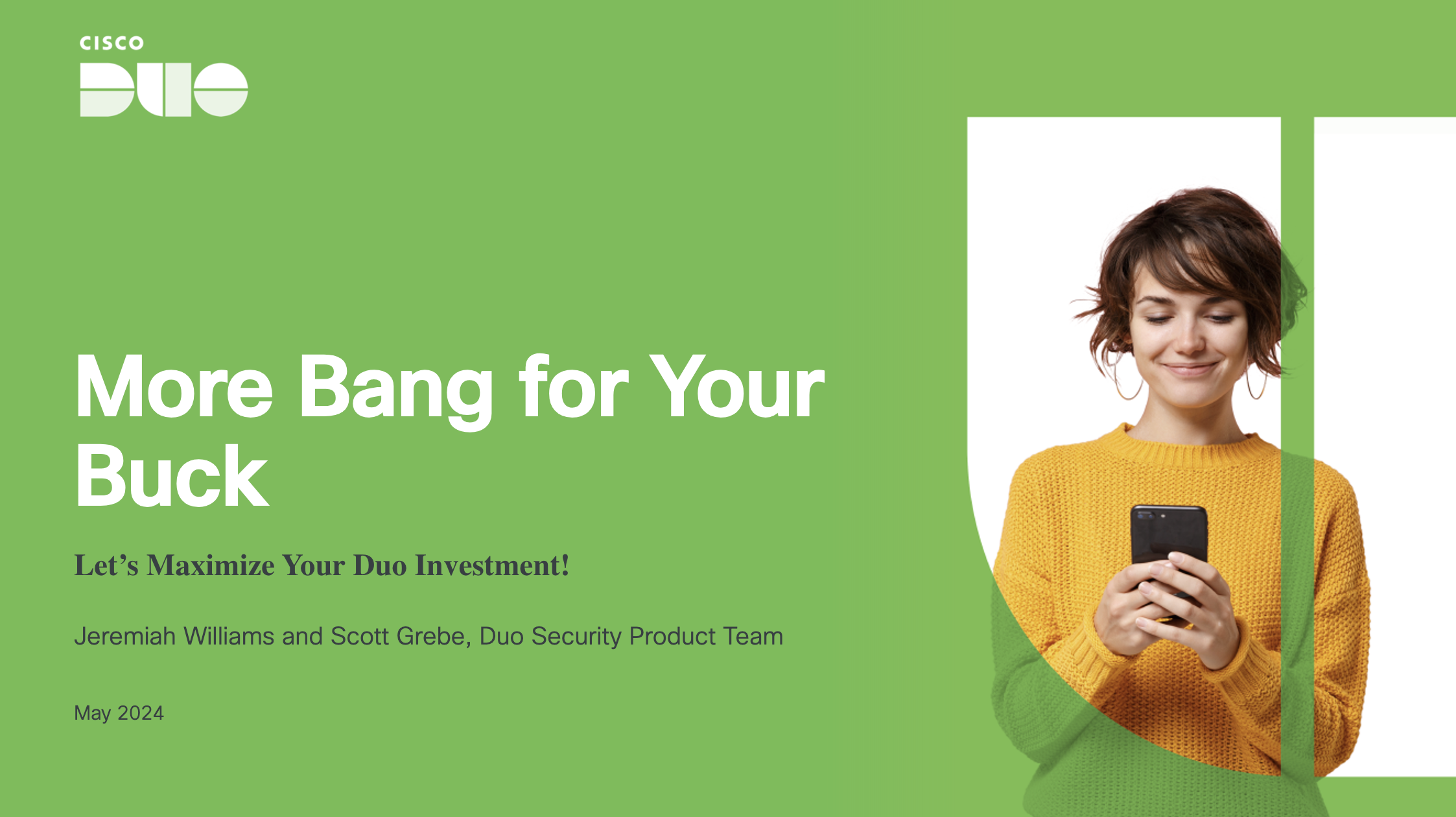 CISCO
DUO

More Bang for Your Buck

Let’s Maximize Your Duo Investment!

Jeremiah Williams and Scott Grebe, Duo Security Product Team

May 2024